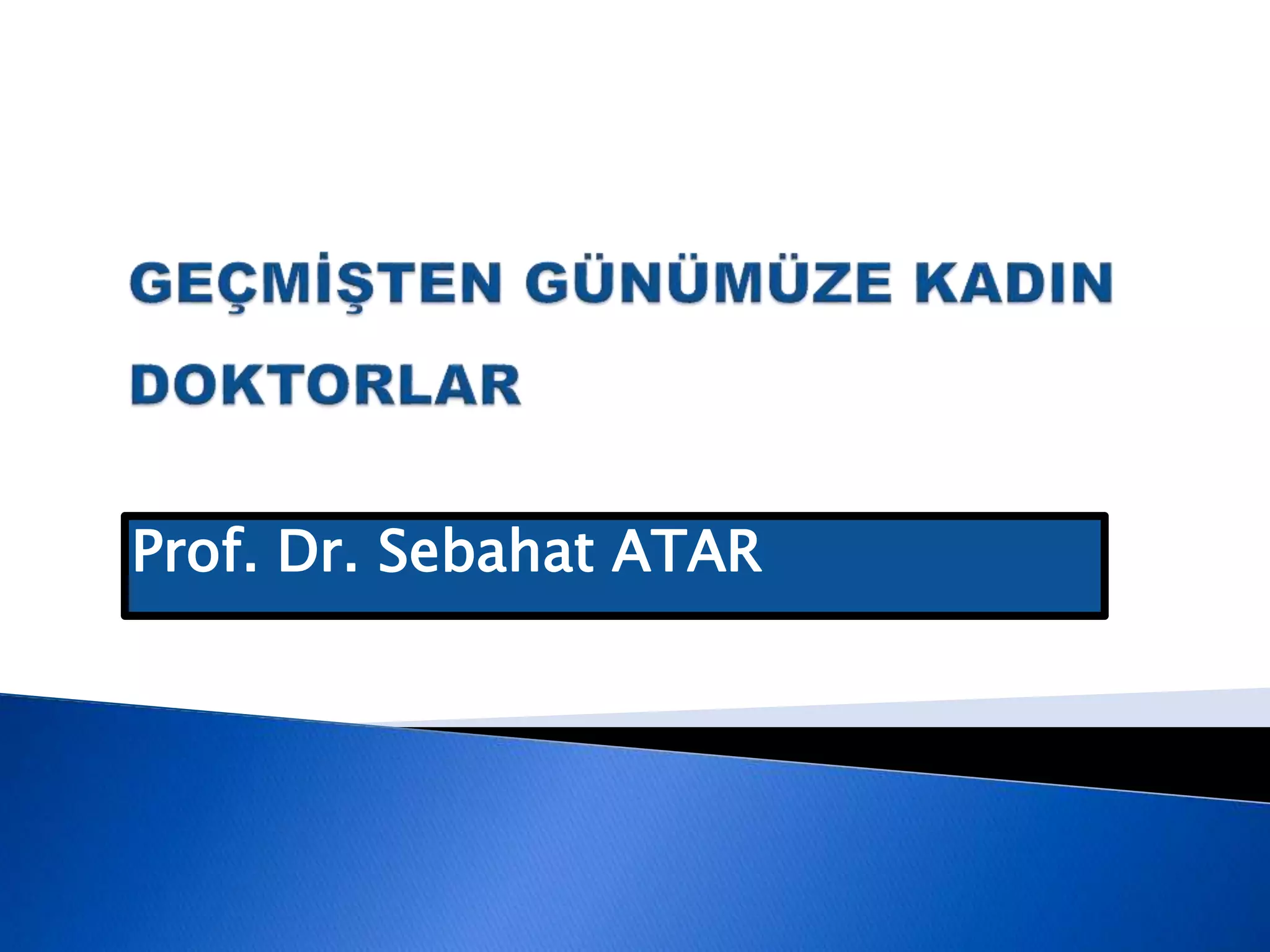 GEÇMİŞTEN GÜNÜMÜZE KADIN DOKTORLAR

Prof. Dr. Sebahat ATAR